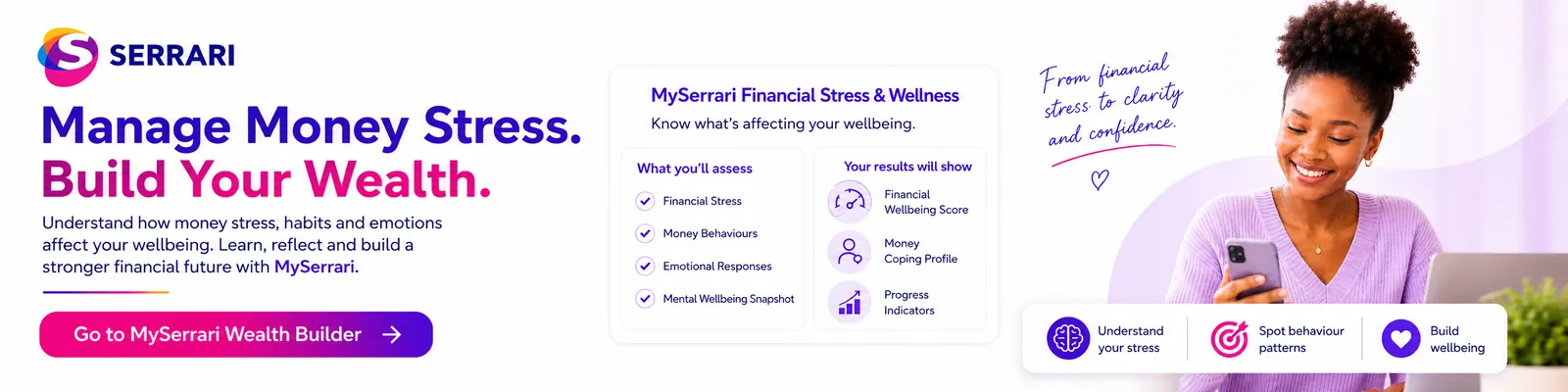 SERRARI

Manage Money Stress.
Build Your Wealth.

Understand how money stress, habits and emotions affect your wellbeing. Learn, reflect and build a stronger financial future with MySerrari.

Go to MySerrari Wealth Builder

MySerrari Financial Stress & Wellness
Know what's affecting your wellbeing.

What you'll assess
Financial Stress
Money Behaviours
Emotional Responses
Mental Wellbeing Snapshot

Your results will show
Financial Wellbeing Score
Money Coping Profile
Progress Indicators

From financial stress to clarity and confidence.

Understand your stress
Spot behaviour patterns
Build wellbeing